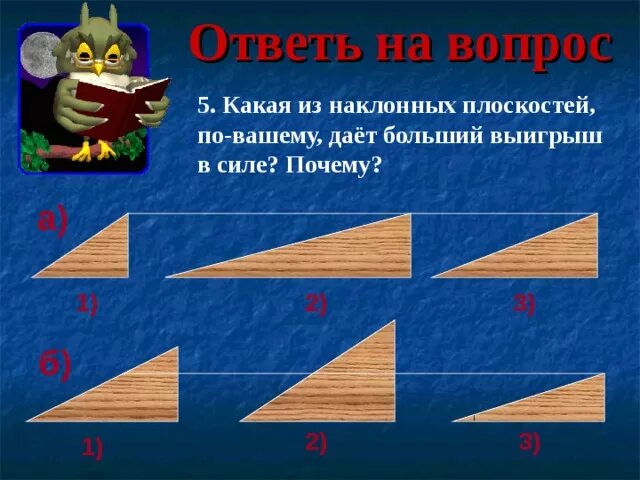 Ответь на вопрос

5. Какая из наклонных плоскостей, по-вашему, даёт больший выигрыш в силе? Почему?

а)

1)

2)

3)

б)

1)

2)

3)